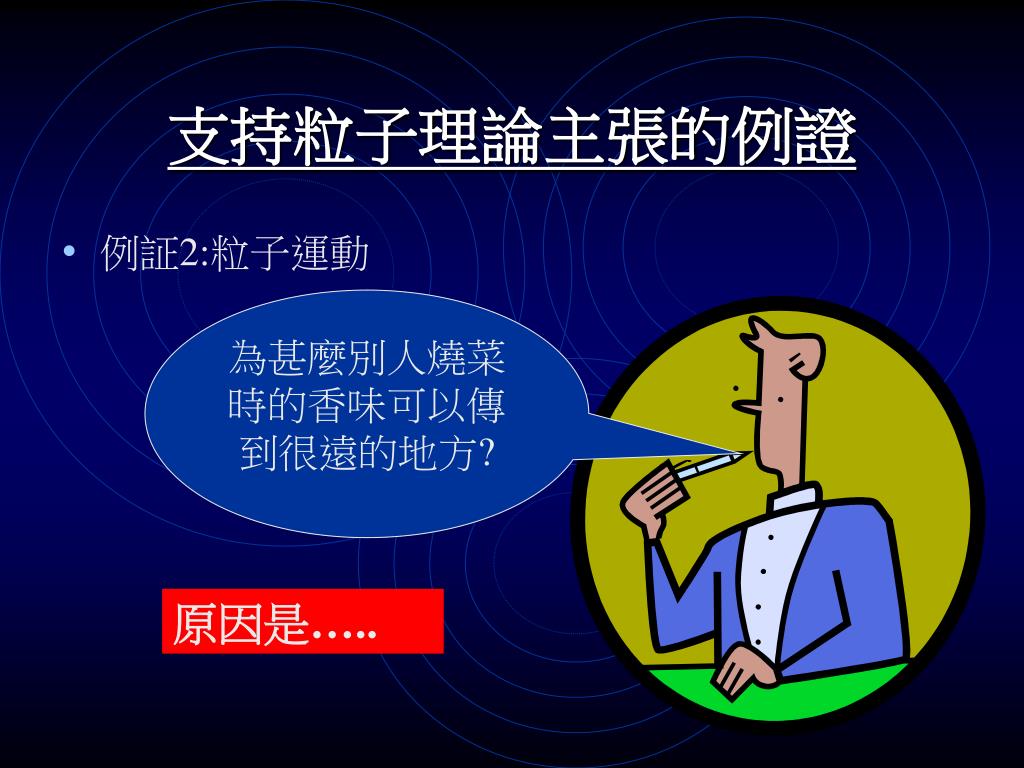 支持粒子理論主張的例證

• 例証2:粒子運動

為甚麼別人燒菜時的香味可以傳到很遠的地方?

原因是…..